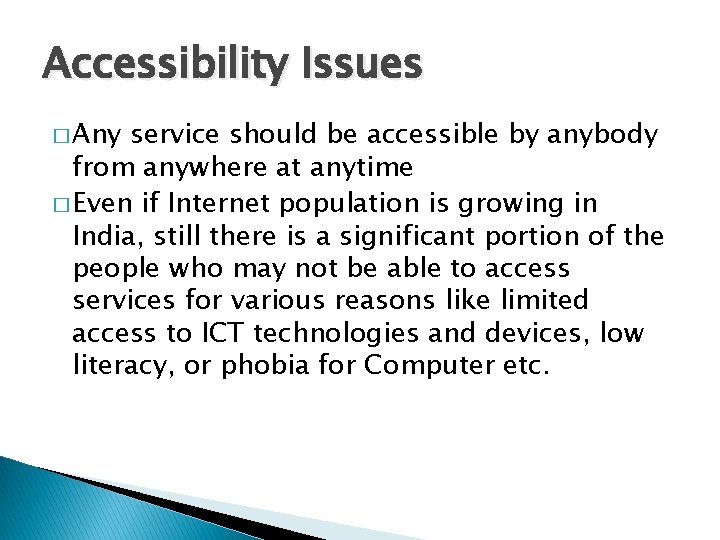 Accessibility Issues

□ Any service should be accessible by anybody from anywhere at anytime

□ Even if Internet population is growing in India, still there is a significant portion of the people who may not be able to access services for various reasons like limited access to ICT technologies and devices, low literacy, or phobia for Computer etc.